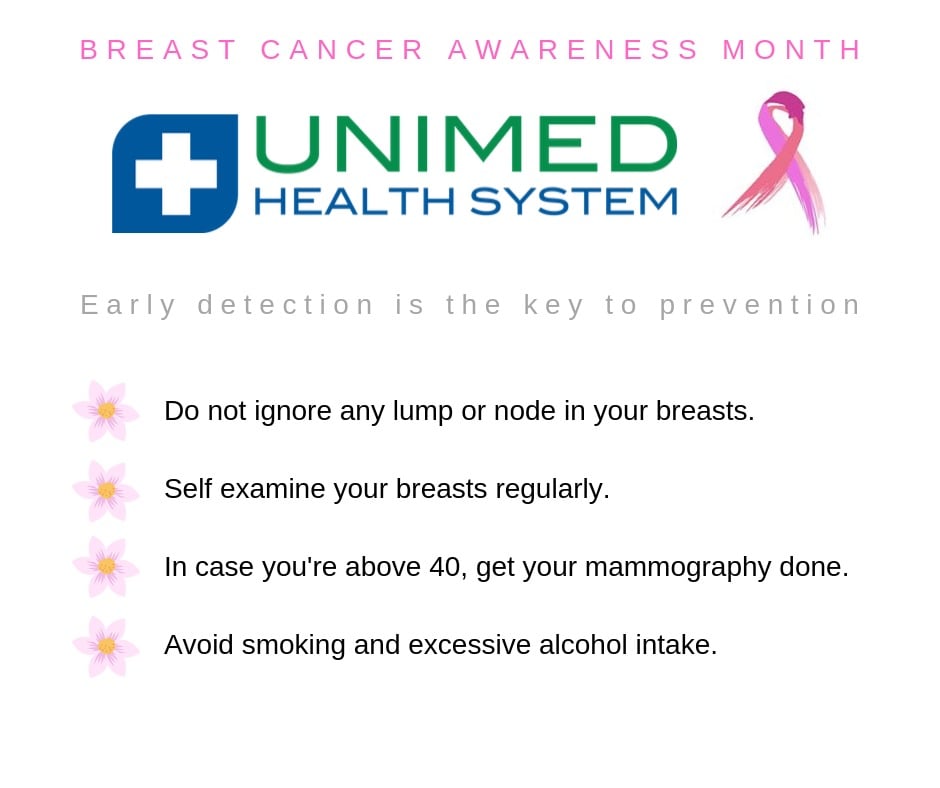 BREAST CANCER AWARENESS MONTH

UNIMED
HEALTH SYSTEM

Early detection is the key to prevention

Do not ignore any lump or node in your breasts.

Self examine your breasts regularly.

In case you're above 40, get your mammography done.

Avoid smoking and excessive alcohol intake.